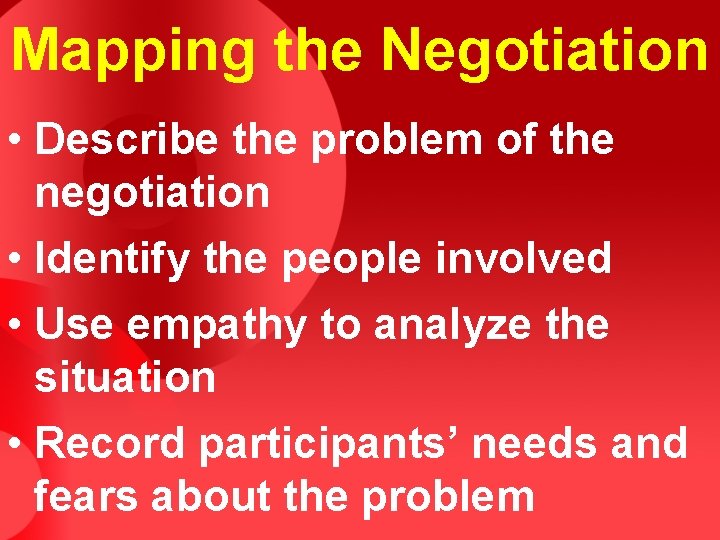 Mapping the Negotiation

• Describe the problem of the negotiation

• Identify the people involved

• Use empathy to analyze the situation

• Record participants’ needs and fears about the problem